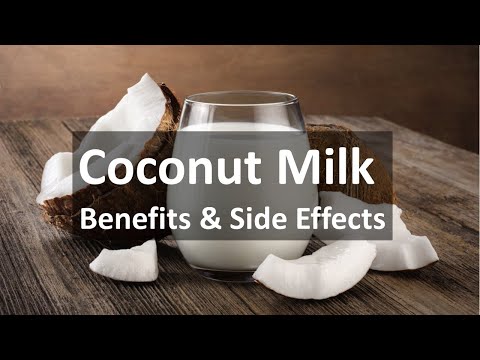 Coconut Milk
Benefits & Side Effects